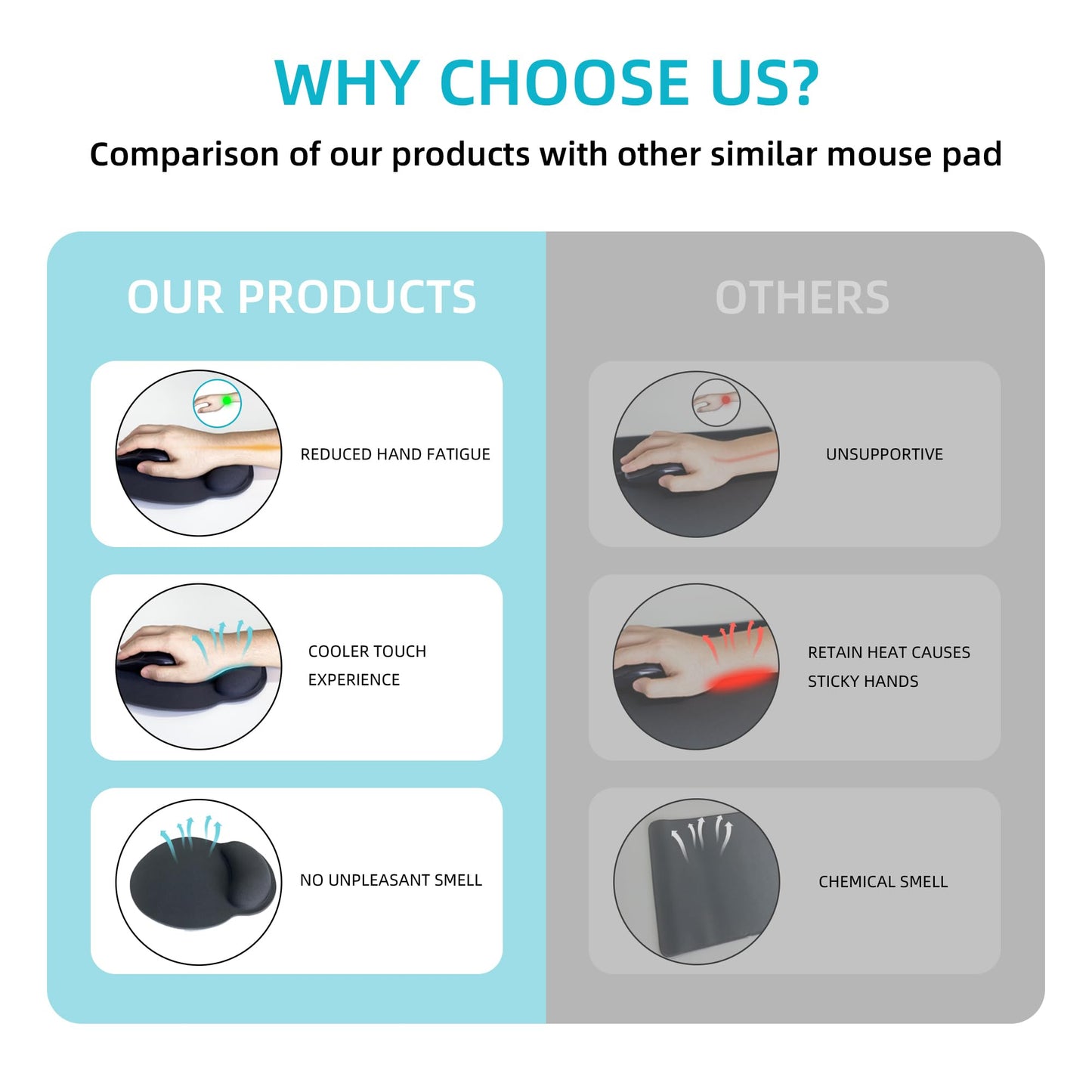 WHY CHOOSE US?

Comparison of our products with other similar mouse pad

OUR PRODUCTS

REDUCED HAND FATIGUE

COOLER TOUCH EXPERIENCE

NO UNPLEASANT SMELL

OTHERS

UNSUPPORTIVE

RETAIN HEAT CAUSES STICKY HANDS

CHEMICAL SMELL